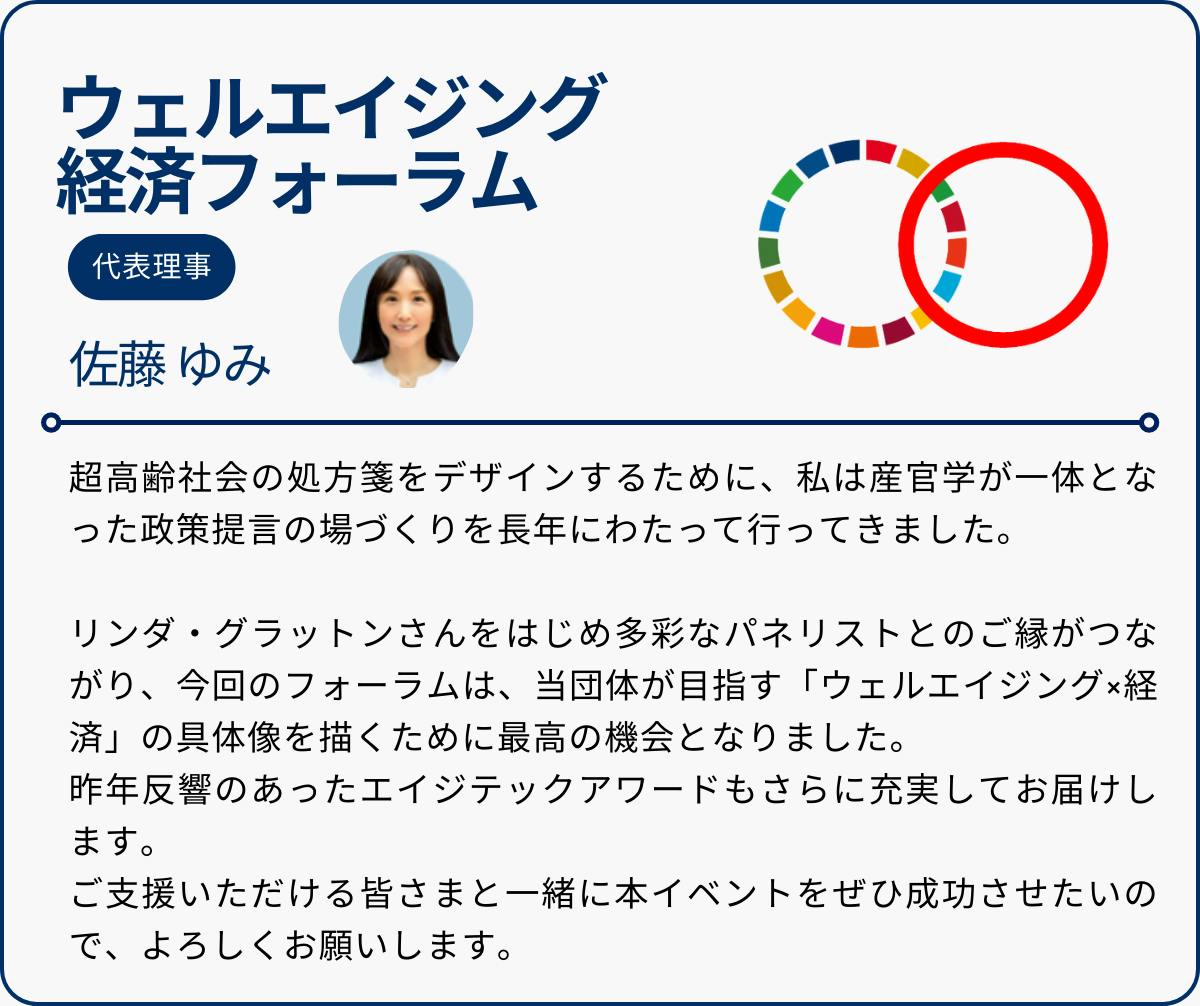 ウェルエイジング
経済フォーラム

代表理事

佐藤 ゆみ

超高齢社会の処方箋をデザインするために、私は産官学が一体となった政策提言の場づくりを長年にわたって行ってきました。

リンダ・グラットンさんをはじめ多彩なパネリストとのご縁がつながり、今回のフォーラムは、当団体が目指す「ウェルエイジング×経済」の具体像を描くために最高の機会となりました。
昨年反響のあったエイジテックアワードもさらに充実してお届けします。
ご支援いただける皆さまと一緒に本イベントをぜひ成功させたいので、よろしくお願いします。